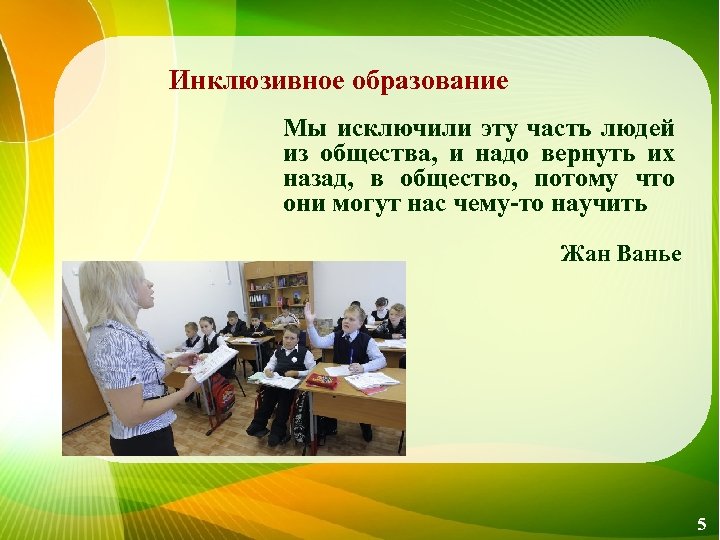 Инклюзивное образование

Мы исключили эту часть людей из общества, и надо вернуть их назад, в общество, потому что они могут нас чему-то научить

Жан Ванье

5